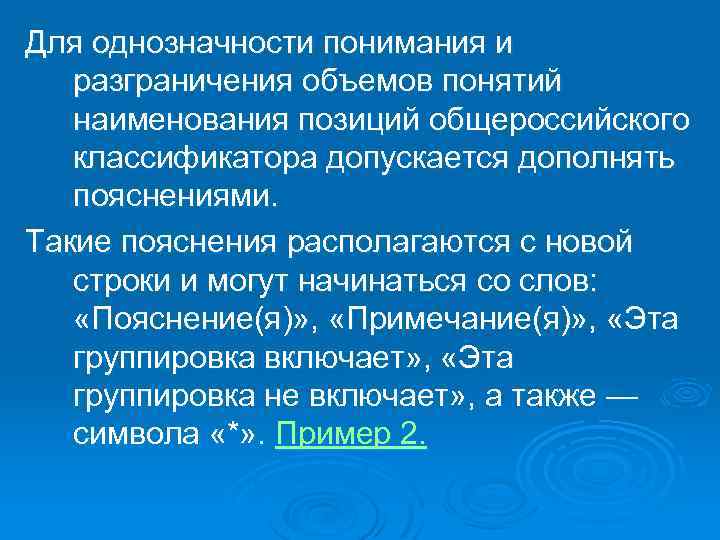 Для однозначности понимания и разграничения объемов понятий наименования позиций общероссийского классификатора допускается дополнять пояснениями.

Такие пояснения располагаются с новой строки и могут начинаться со слов: «Пояснение(я)», «Примечание(я)», «Эта группировка включает», «Эта группировка не включает», а также — символа «*». Пример 2.